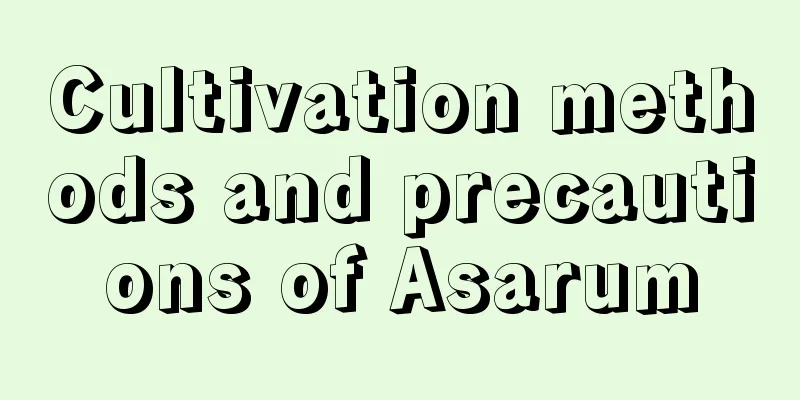 Cultivation methods and precautions of Asarum